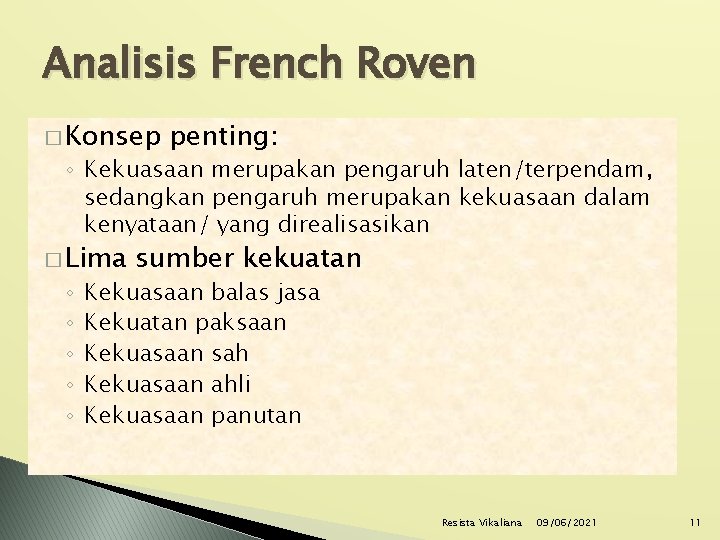 Analisis French Roven

□ Konsep penting:

◦ Kekuasaan merupakan pengaruh laten/terpendam, sedangkan pengaruh merupakan kekuasaan dalam kenyataan/ yang direalisasikan

□ Lima sumber kekuatan

◦ Kekuasaan balas jasa
◦ Kekuatan paksaan
◦ Kekuasaan sah
◦ Kekuasaan ahli
◦ Kekuasaan panutan

Resista Vikaliana 09/06/2021 11